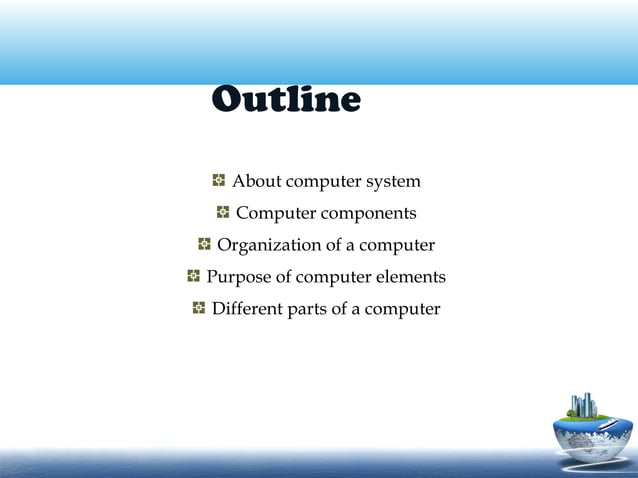 Outline

About computer system

Computer components

Organization of a computer

Purpose of computer elements

Different parts of a computer